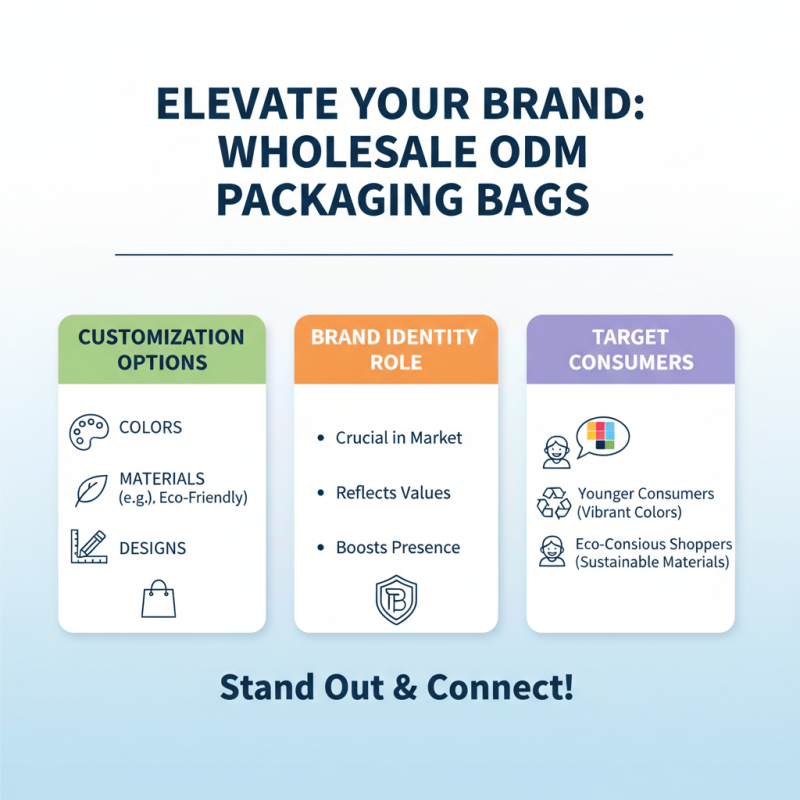 ELEVATE YOUR BRAND: WHOLESALE ODM PACKAGING BAGS

CUSTOMIZATION OPTIONS

COLORS

MATERIALS (e.g.), Eco-Friendly)

DESIGNS

BRAND IDENTITY ROLE

• Crucial in Market

• Reflects Values

• Boosts Presence

TARGET CONSUMERS

Younger Consumers (Vibrant Colors)

Eco-Consious Shoppers (Sustainable Materials)

Stand Out & Connect!